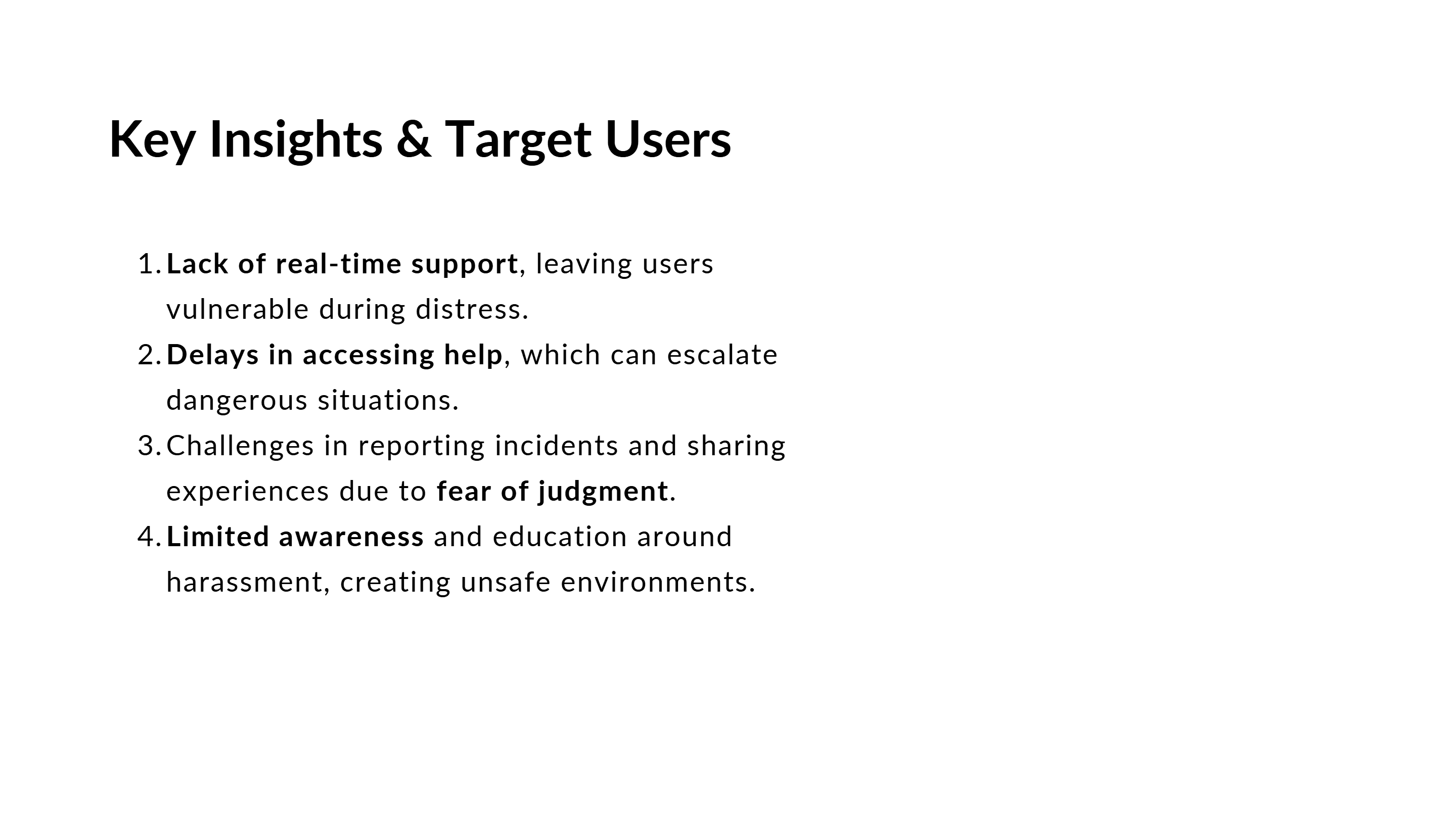 Key Insights & Target Users

1. Lack of real-time support, leaving users vulnerable during distress.
2. Delays in accessing help, which can escalate dangerous situations.
3. Challenges in reporting incidents and sharing experiences due to fear of judgment.
4. Limited awareness and education around harassment, creating unsafe environments.